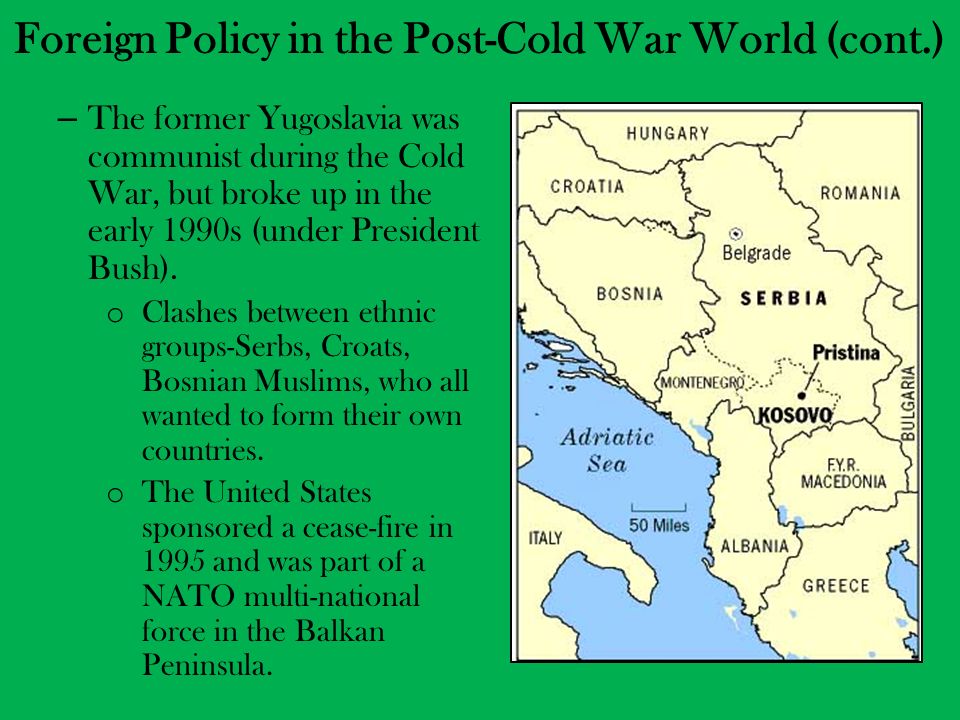 Foreign Policy in the Post-Cold War World (cont.)

– The former Yugoslavia was communist during the Cold War, but broke up in the early 1990s (under President Bush).

o Clashes between ethnic groups-Serbs, Croats, Bosnian Muslims, who all wanted to form their own countries.

o The United States sponsored a cease-fire in 1995 and was part of a NATO multi-national force in the Balkan Peninsula.

HUNGARY
CROATIA
ROMANIA
Belgrade
BOSNIA
SERBIA
Pristina
MONTENEGRO
KOSOVO
BULGARIA
Adriatic Sea
F.Y.R. MACEDONIA
50 Miles
ITALY
ALBANIA
GREECE